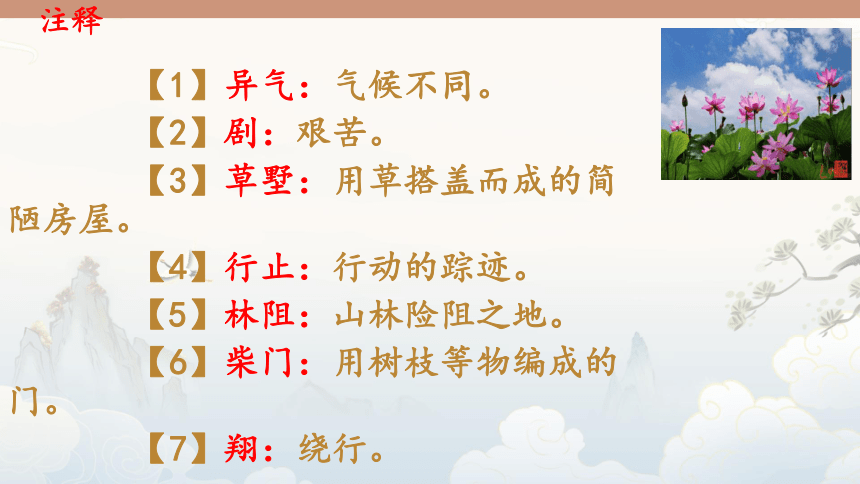 注释

【1】异气：气候不同。

【2】剧：艰苦。

【3】草墅：用草搭盖而成的简陋房屋。

【4】行止：行动的踪迹。

【5】林阻：山林险阻之地。

【6】柴门：用树枝等物编成的门。

【7】翔：绕行。